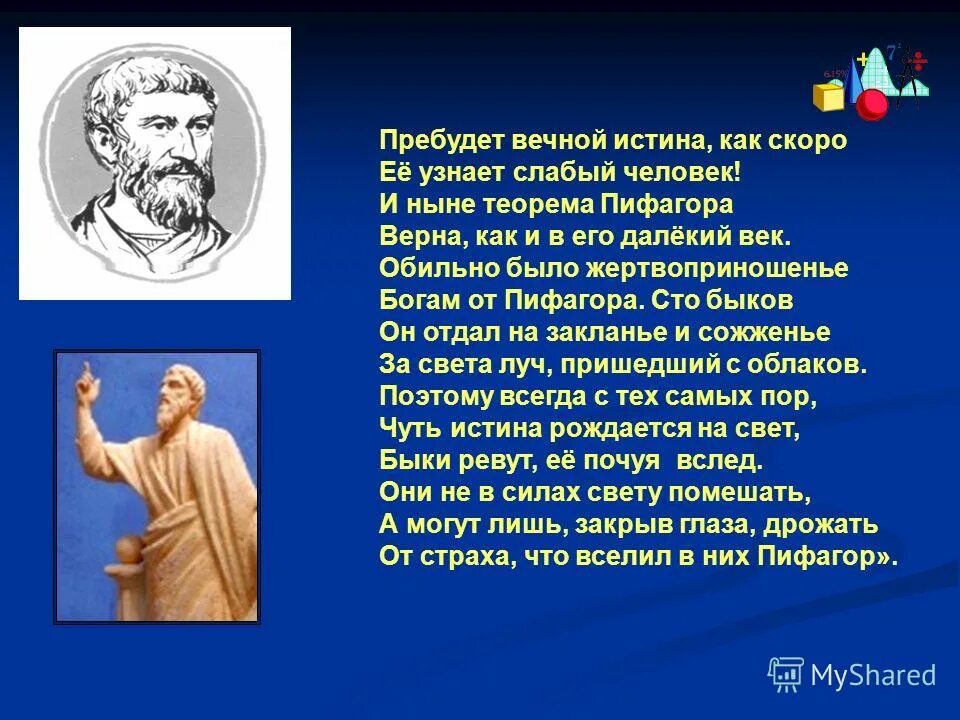 Пребудет вечной истина, как скоро
Её узнает слабый человек!
И ныне теорема Пифагора
Верна, как и в его далёкий век.
Обильно было жертвоприношенье
Богам от Пифагора. Сто быков
Он отдал на закланье и сожженье
За света луч, пришедший с облаков.
Поэтому всегда с тех самых пор,
Чуть истина рождается на свет,
Быки ревут, её почуя вслед.
Они не в силах свету помешать,
А могут лишь, закрыв глаза, дрожать
От страха, что вселил в них Пифагор».

MyShared